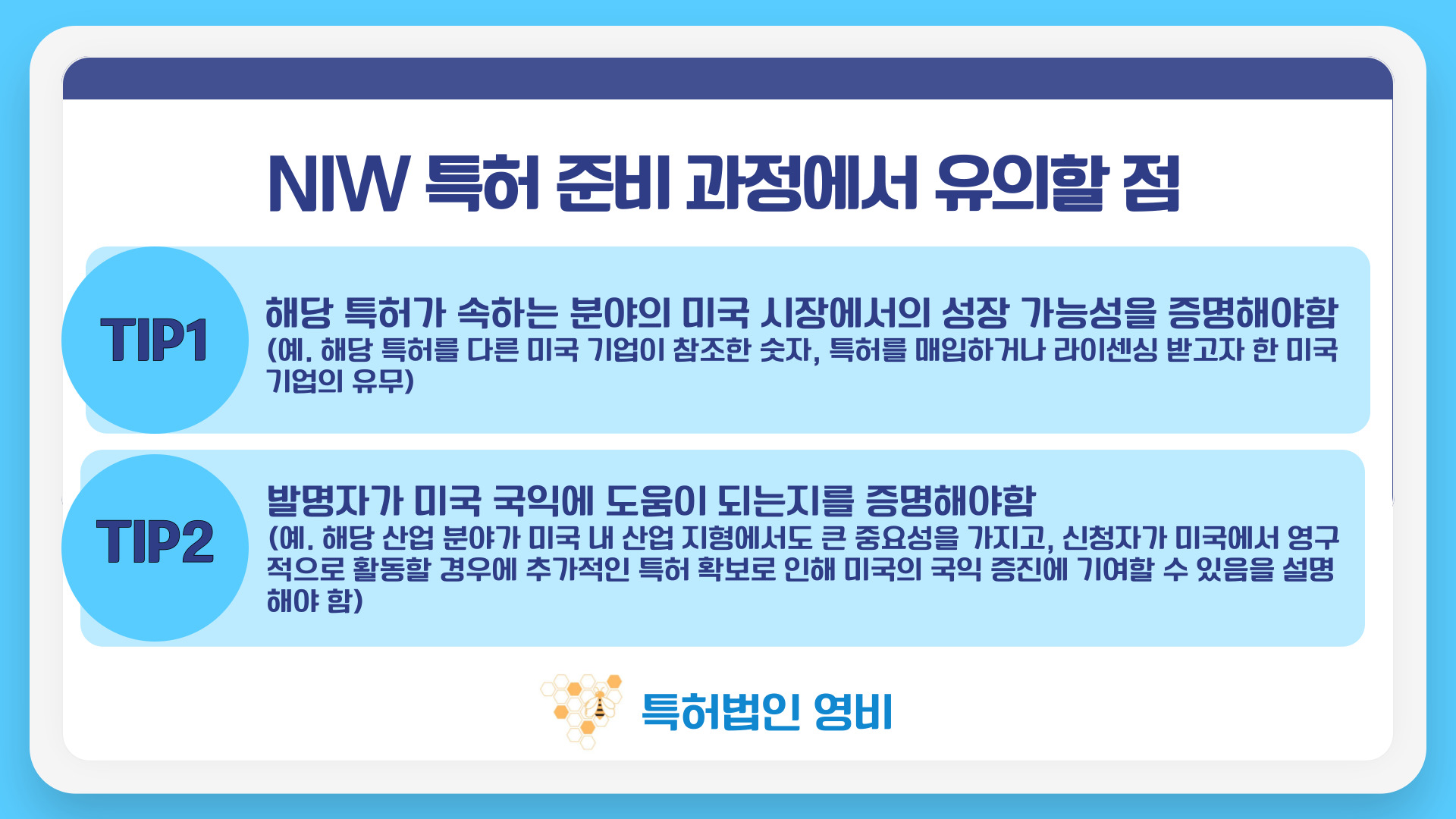 NIW 특허 준비 과정에서 유의할 점

TIP1

해당 특허가 속하는 분야의 미국 시장에서의 성장 가능성을 증명해야함
(예. 해당 특허를 다른 미국 기업이 참조한 숫자, 특허를 매입하거나 라이센싱 받고자 한 미국 기업의 유무)

TIP2

발명자가 미국 국익에 도움이 되는지를 증명해야함
(예. 해당 산업 분야가 미국 내 산업 지형에서도 큰 중요성을 가지고, 신청자가 미국에서 영구적으로 활동할 경우에 추가적인 특허 확보로 인해 미국의 국익 증진에 기여할 수 있음을 설명해야 함)

특허법인 영비